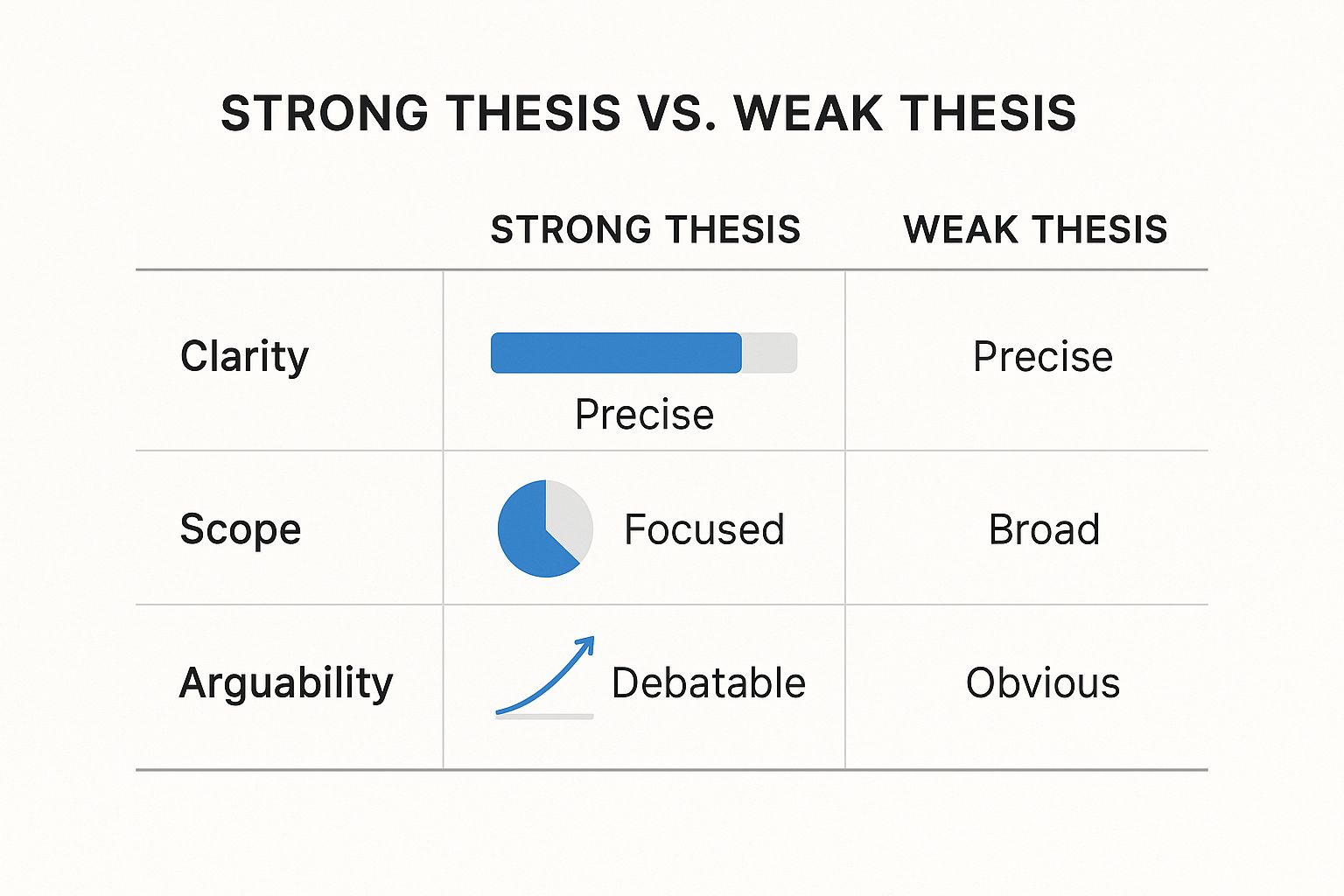 STRONG THESIS VS. WEAK THESIS

| | STRONG THESIS | WEAK THESIS |
|---|---|---|
| Clarity | Precise | Precise |
| Scope | Focused | Broad |
| Arguability | Debatable | Obvious |